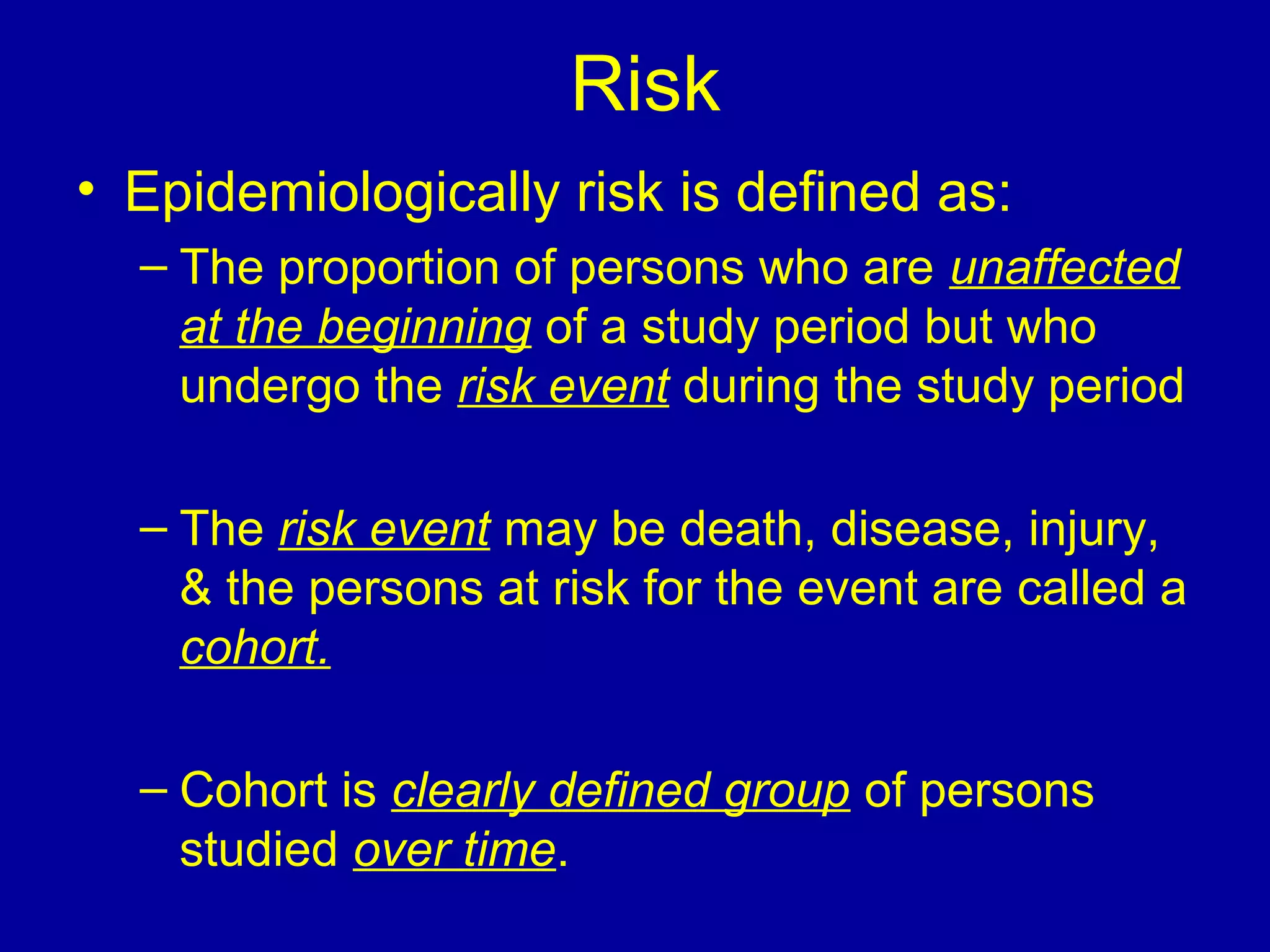 Risk

• Epidemiologically risk is defined as:

– The proportion of persons who are unaffected at the beginning of a study period but who undergo the risk event during the study period

– The risk event may be death, disease, injury, & the persons at risk for the event are called a cohort.

– Cohort is clearly defined group of persons studied over time.